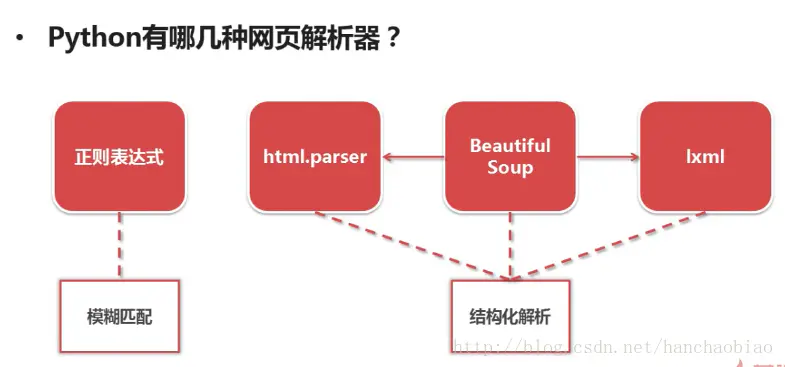 • Python有哪几种网页解析器？

正则表达式

html.parser

Beautiful Soup

lxml

模糊匹配

结构化解析

http://blog.csdn.net/hanchaobiao